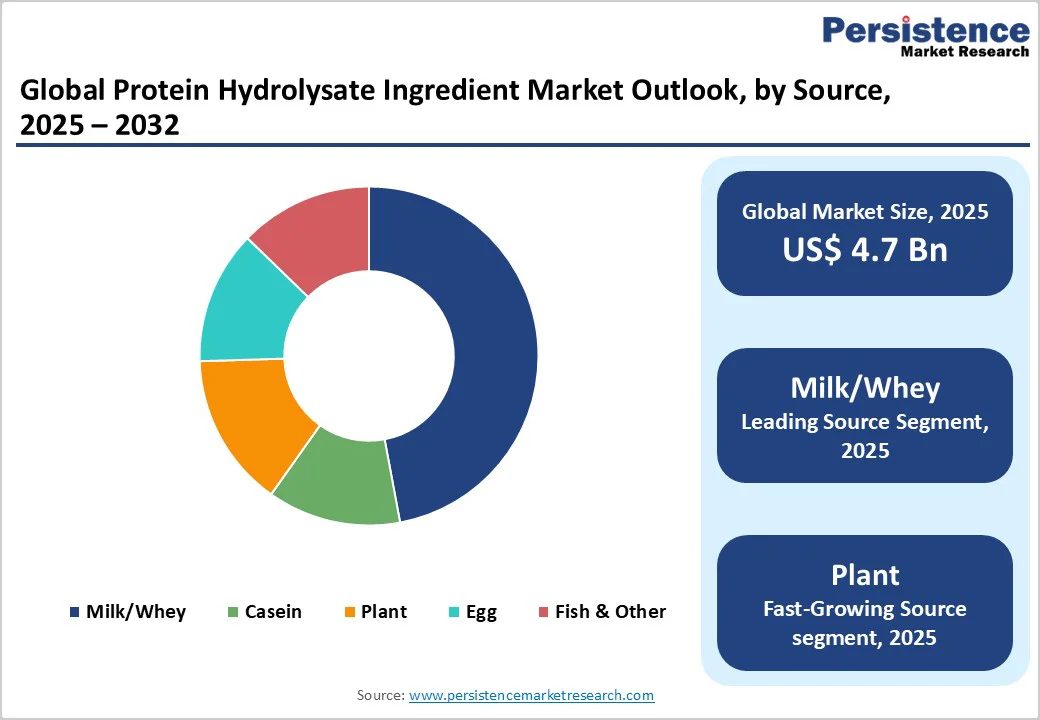 Persistence
Market Research

Global Protein Hydrolysate Ingredient Market Outlook, by Source, 2025 – 2032

Milk/Whey Casein Plant Egg Fish & Other

Global Market Size, 2025
US$ 4.7 Bn

Milk/Whey
Leading Source Segment, 2025

Plant
Fast-Growing Source segment, 2025

Source: www.persistencemarketresearch.com